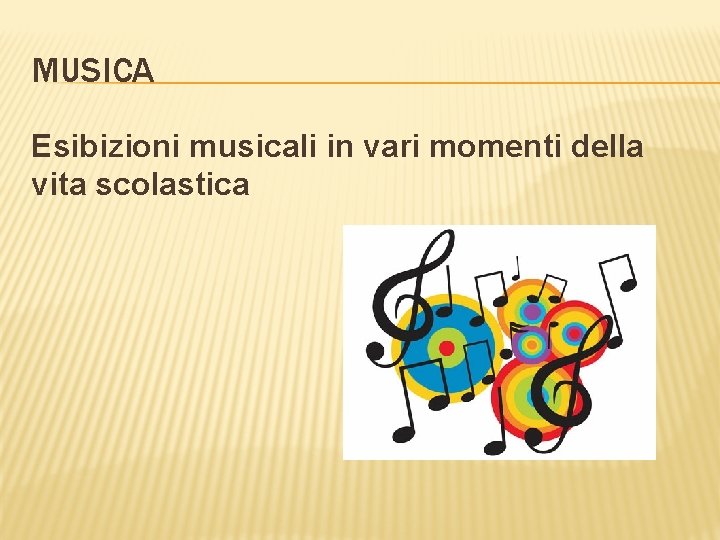 MUSICA

Esibizioni musicali in vari momenti della vita scolastica